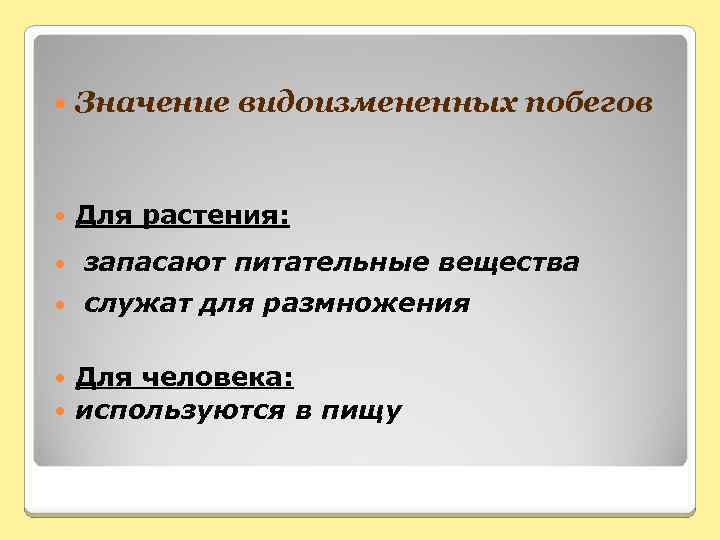 Значение видоизмененных побегов

Для растения:

запасают питательные вещества

служат для размножения

Для человека:

используются в пищу